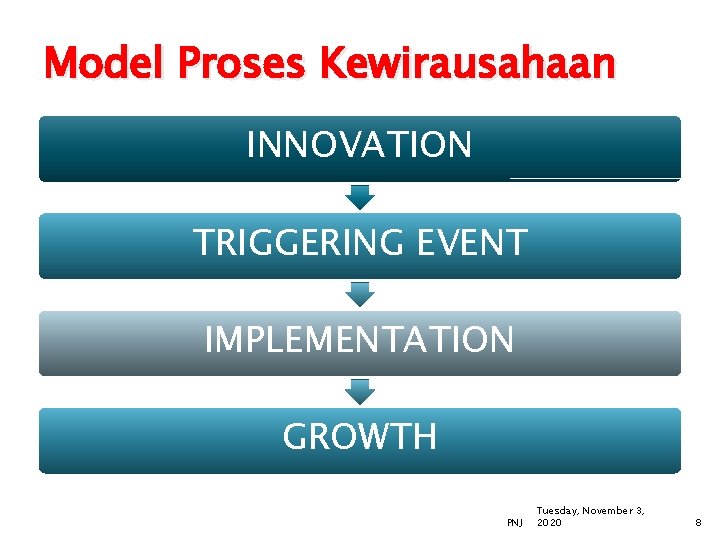 Model Proses Kewirausahaan

INNOVATION

TRIGGERING EVENT

IMPLEMENTATION

GROWTH

PNJ Tuesday, November 3, 2020 8